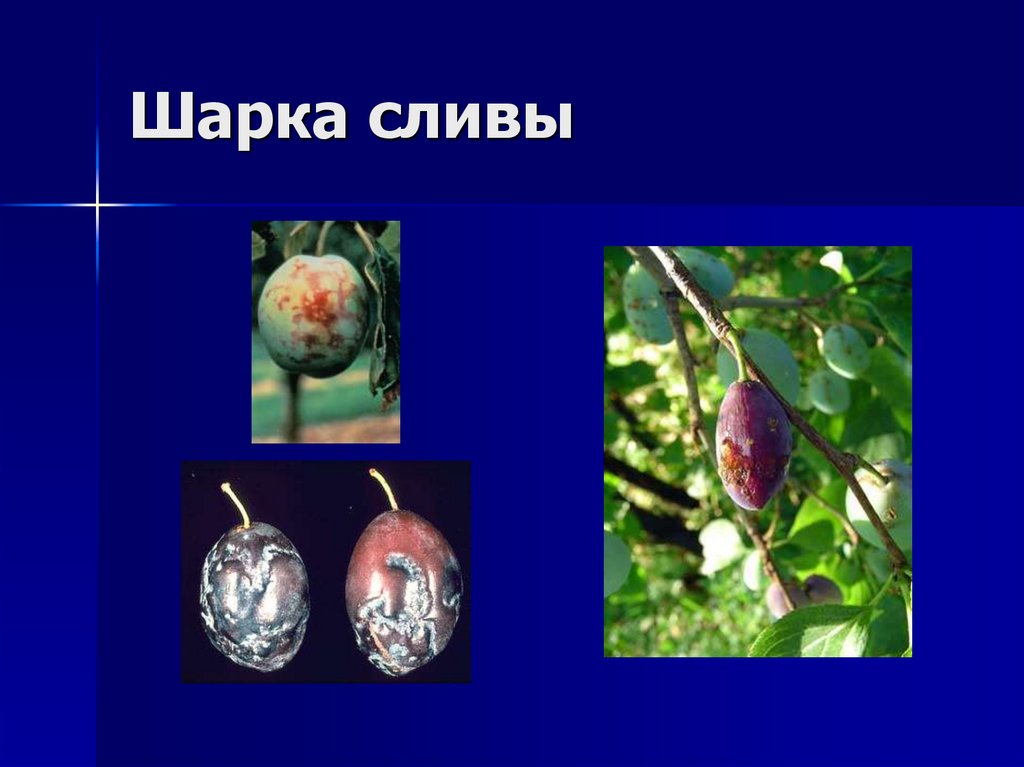 Шарка сливы